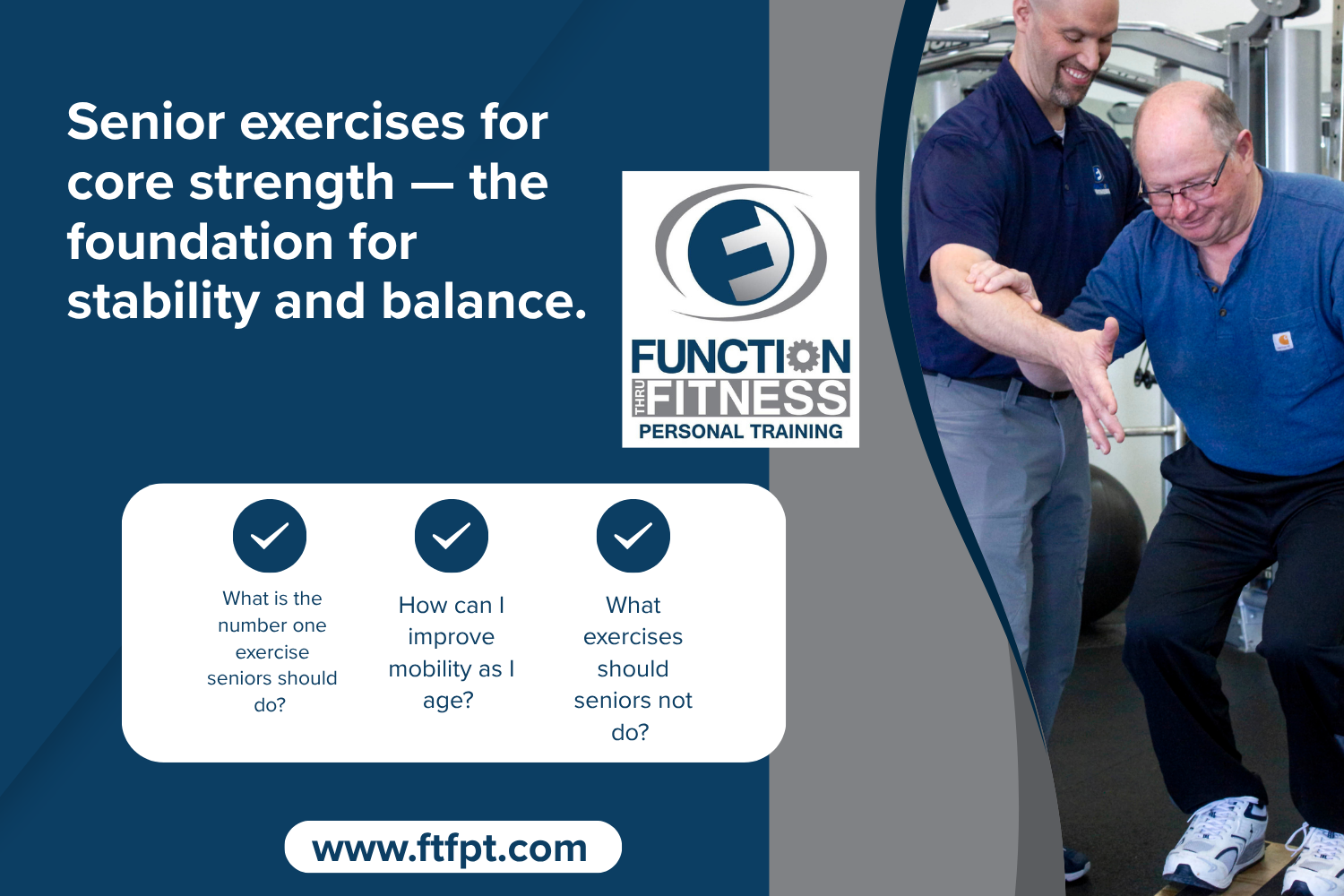 Senior exercises for core strength — the foundation for stability and balance.

FUNCTION THRU FITNESS
PERSONAL TRAINING

What is the number one exercise seniors should do?

How can I improve mobility as I age?

What exercises should seniors not do?

www.ftfpt.com